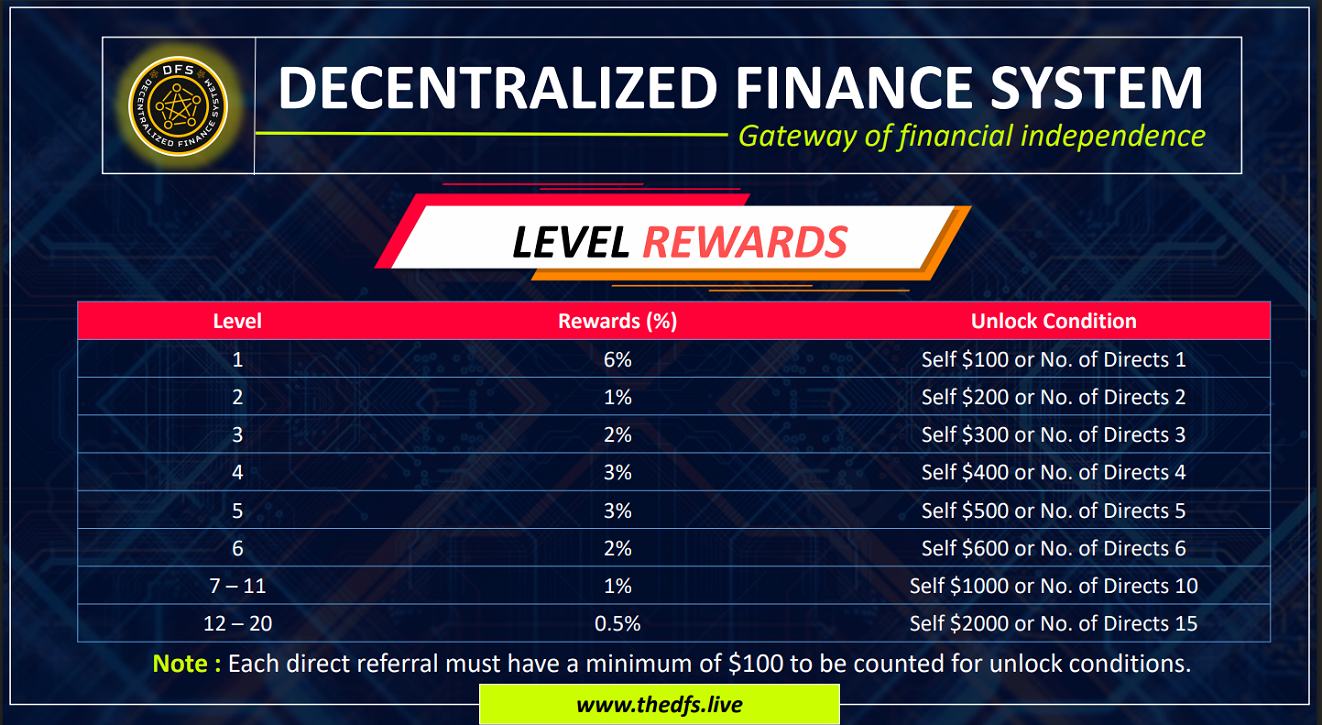 DFS
DECENTRALIZED FINANCE SYSTEM

DECENTRALIZED FINANCE SYSTEM
Gateway of financial independence

LEVEL REWARDS

| Level | Rewards (%) | Unlock Condition |
|---|---|---|
| 1 | 6% | Self \$100 or No. of Directs 1 |
| 2 | 1% | Self \$200 or No. of Directs 2 |
| 3 | 2% | Self \$300 or No. of Directs 3 |
| 4 | 3% | Self \$400 or No. of Directs 4 |
| 5 | 3% | Self \$500 or No. of Directs 5 |
| 6 | 2% | Self \$600 or No. of Directs 6 |
| 7 – 11 | 1% | Self \$1000 or No. of Directs 10 |
| 12 – 20 | 0.5% | Self \$2000 or No. of Directs 15 |

Note : Each direct referral must have a minimum of \$100 to be counted for unlock conditions.

www.thedfs.live